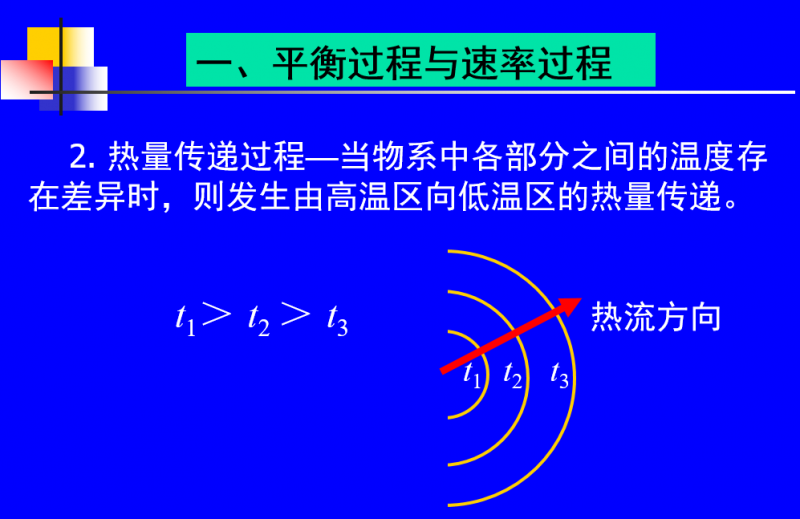 一、平衡过程与速率过程

2. 热量传递过程—当物系中各部分之间的温度存在差异时，则发生由高温区向低温区的热量传递。

$t_1 > t_2 > t_3$

热流方向

$t_1$ $t_2$ $t_3$